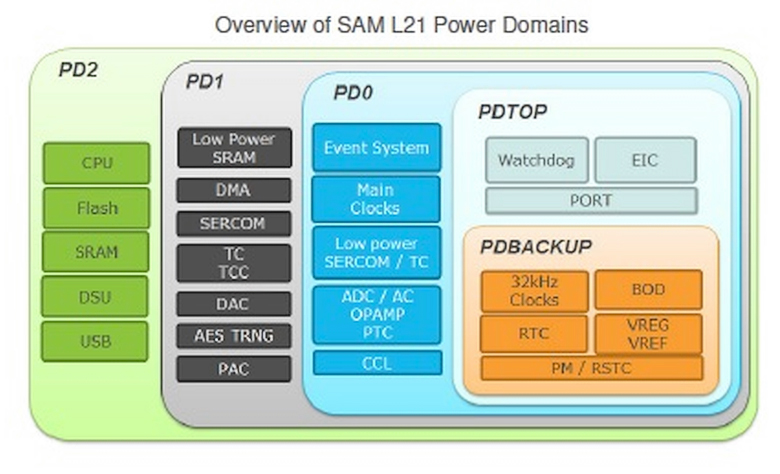 Overview of SAM L21 Power Domains

PD2

CPU
Flash
SRAM
DSU
USB

PD1

Low Power SRAM
DMA
SERCOM
TC TCC
DAC
AES TRNG
PAC

PD0

Event System
Main Clocks
Low power SERCOM / TC
ADC / AC OPAMP PTC
CCL

PDTOP

Watchdog
EIC
PORT

PDBACKUP

32kHz Clocks
BOD
RTC
VREG VREF
PM / RSTC